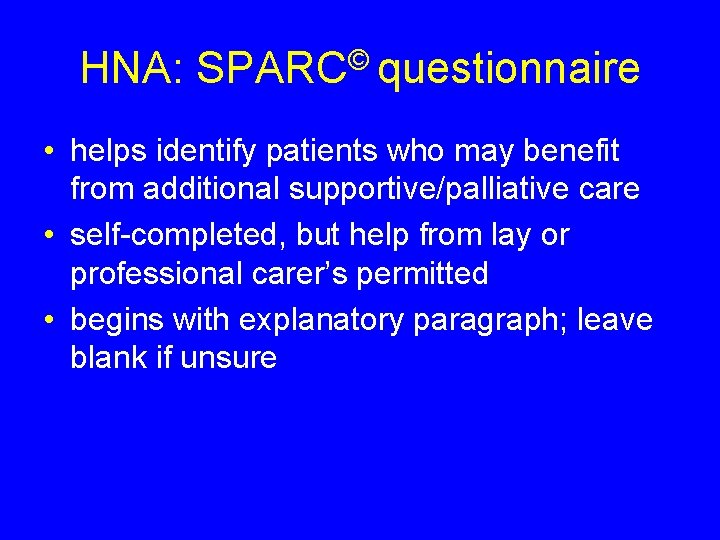 HNA: SPARC© questionnaire

• helps identify patients who may benefit from additional supportive/palliative care
• self-completed, but help from lay or professional carer's permitted
• begins with explanatory paragraph; leave blank if unsure